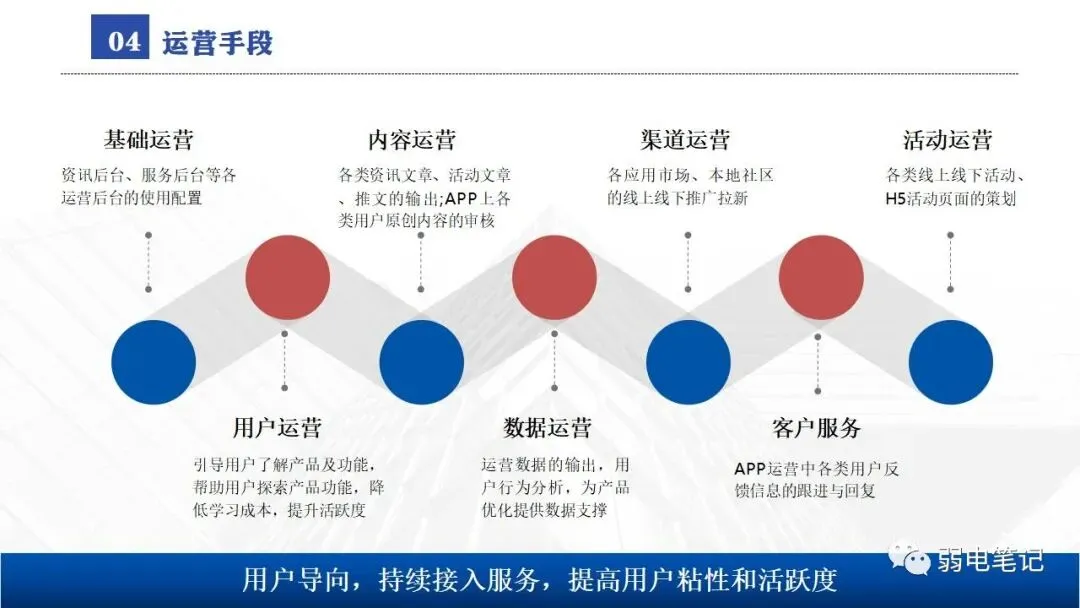 04 运营手段

基础运营
资讯后台、服务后台等各运营后台的使用配置

内容运营
各类资讯文章、活动文章、推文的输出;APP上各类用户原创内容的审核

渠道运营
各应用市场、本地社区的线上线下推广拉新

活动运营
各类线上线下活动、H5活动页面的策划

用户运营
引导用户了解产品及功能，帮助用户探索产品功能，降低学习成本，提升活跃度

数据运营
运营数据的输出，用户行为分析，为产品优化提供数据支撑

客户服务
APP运营中各类用户反馈信息的跟进与回复

用户导向，持续接入服务，提高用户粘性和活跃度

弱电笔记